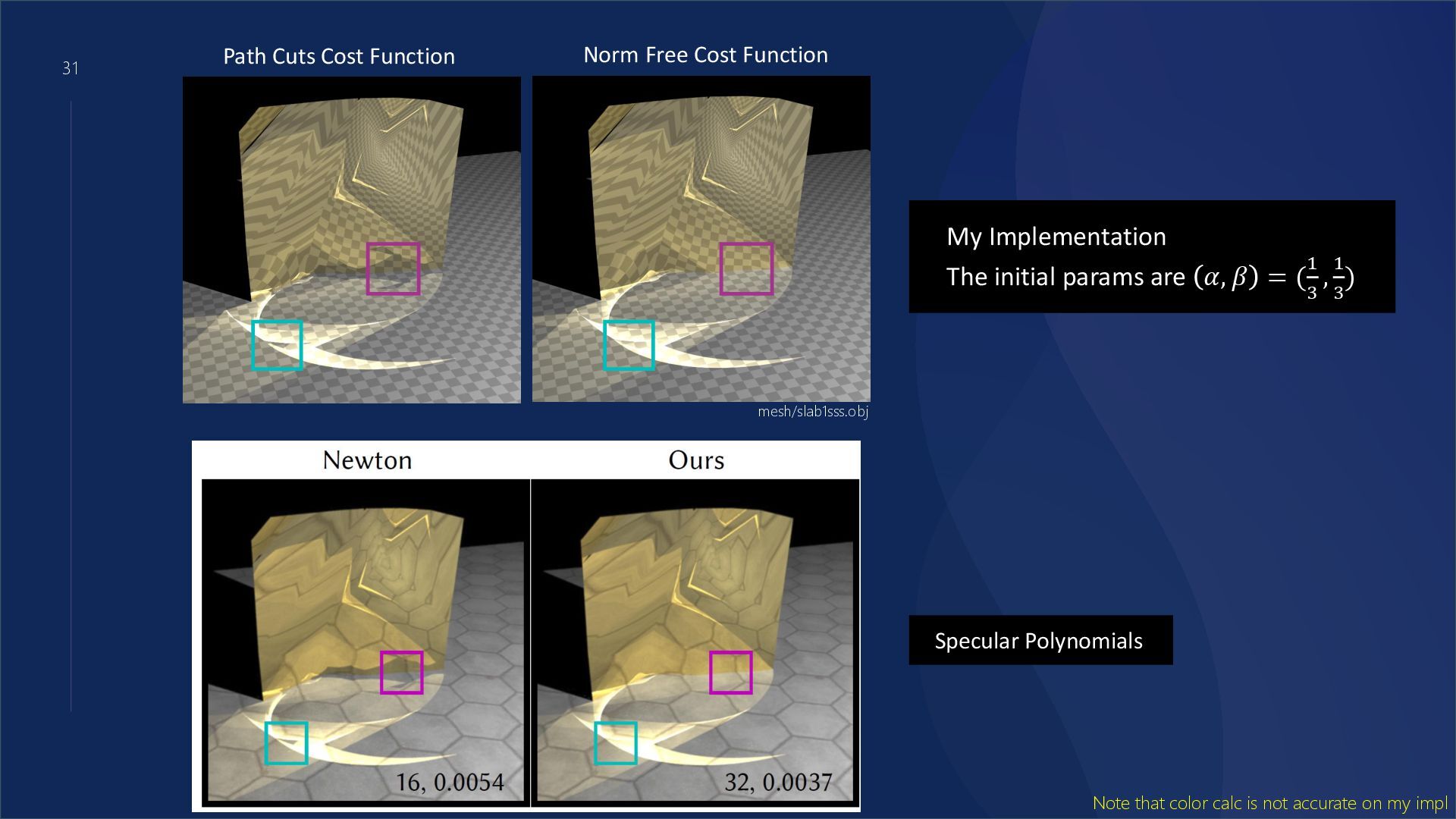 31

Path Cuts Cost Function

Norm Free Cost Function

mesh/slab1sss.obj

My Implementation
The initial params are $(\alpha, \beta) = (\frac{1}{3}, \frac{1}{3})$

Newton

Ours

16, 0.0054

32, 0.0037

Specular Polynomials

Note that color calc is not accurate on my impl